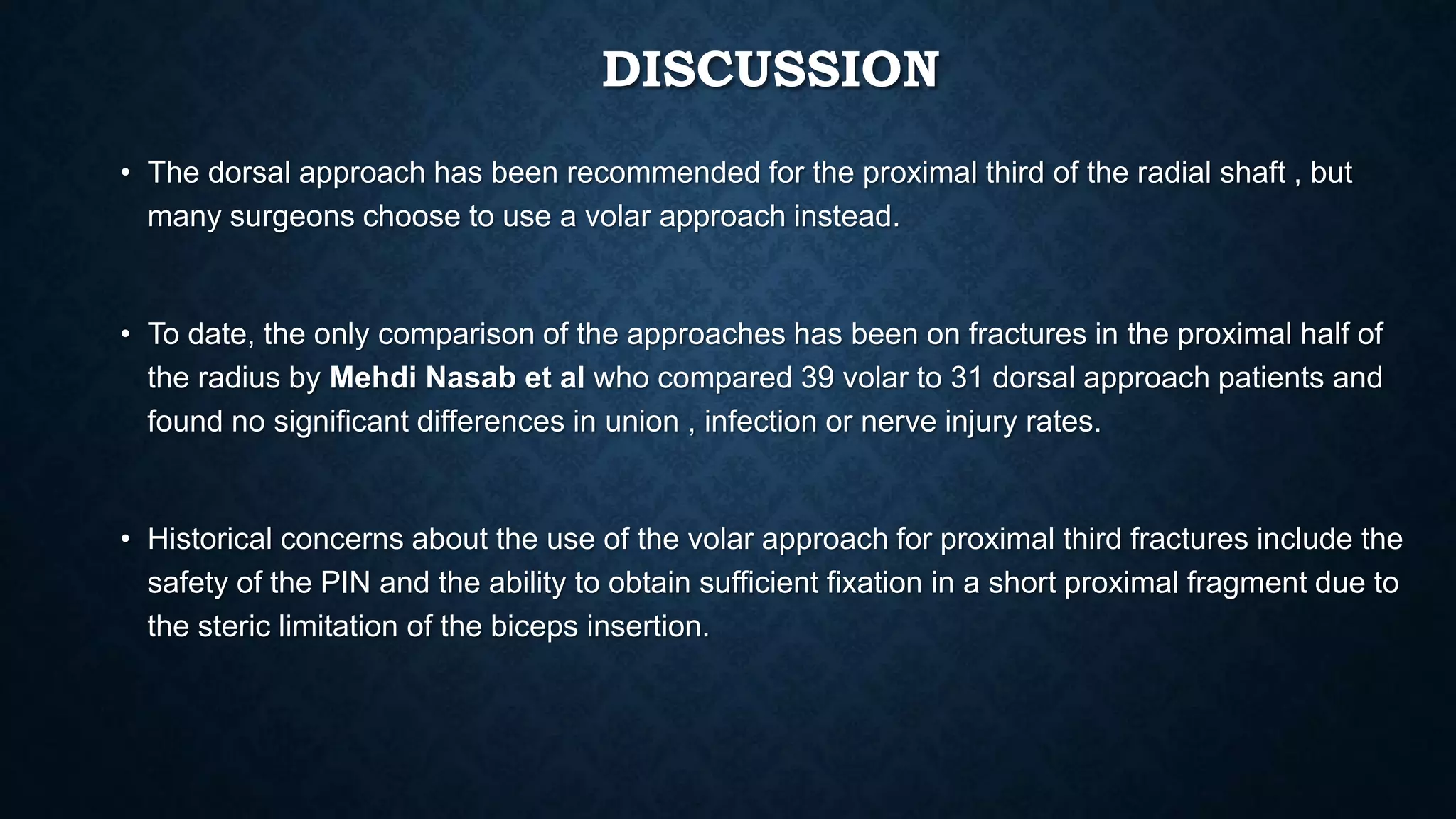 DISCUSSION

• The dorsal approach has been recommended for the proximal third of the radial shaft , but many surgeons choose to use a volar approach instead.

• To date, the only comparison of the approaches has been on fractures in the proximal half of the radius by Mehdi Nasab et al who compared 39 volar to 31 dorsal approach patients and found no significant differences in union , infection or nerve injury rates.

• Historical concerns about the use of the volar approach for proximal third fractures include the safety of the PIN and the ability to obtain sufficient fixation in a short proximal fragment due to the steric limitation of the biceps insertion.